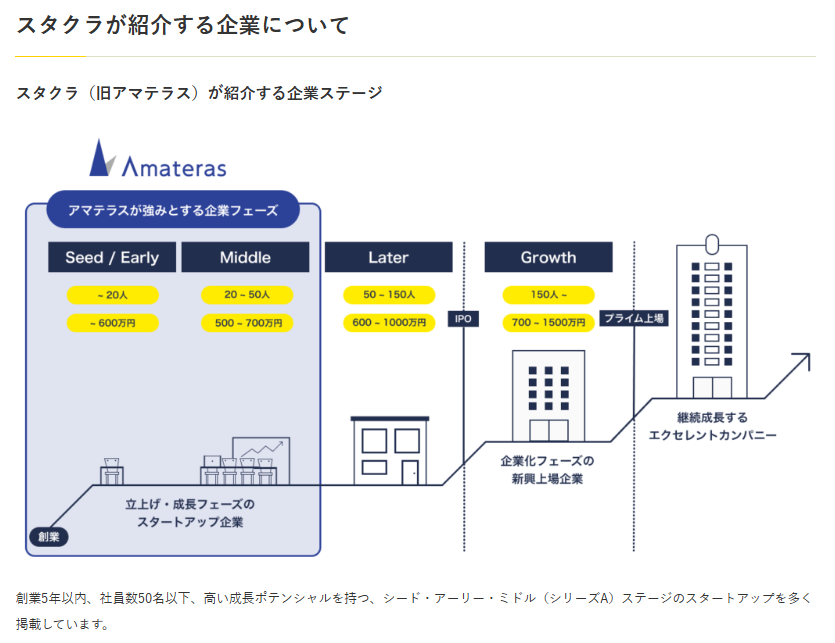 スタクラが紹介する企業について

スタクラ（旧アマテラス）が紹介する企業ステージ

Amateras

アマテラスが強みとする企業フェーズ

Seed / Early

~ 20人

~ 600万円

Middle

20 ~ 50人

500 ~ 700万円

Later

50 ~ 150人

600 ~ 1000万円

IPO

Growth

150人 ~

700 ~ 1500万円

プライム上場

創業

立上げ・成長フェーズの
スタートアップ企業

企業化フェーズの
新興上場企業

継続成長する
エクセレントカンパニー

創業5年以内、社員数50名以下、高い成長ポテンシャルを持つ、シード・アーリー・ミドル（シリーズA）ステージのスタートアップを多く掲載しています。